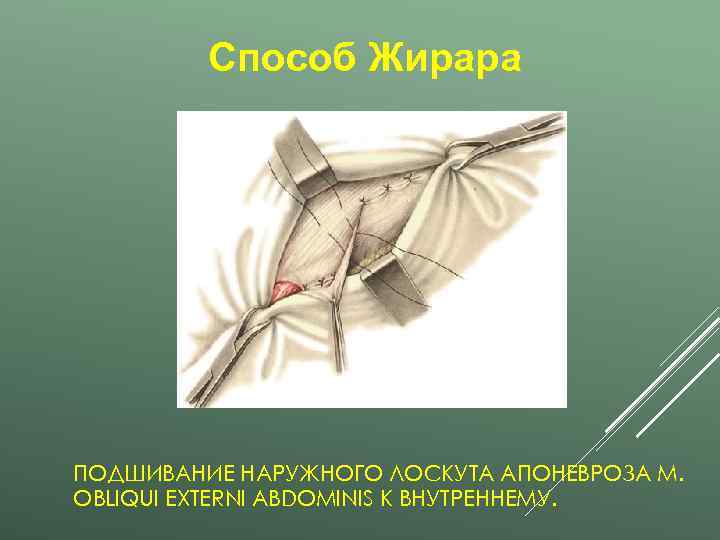 Способ Жирара

ПОДШИВАНИЕ НАРУЖНОГО ЛОСКУТА АПОНЕВРОЗА M. OBLIQUI EXTERNI ABDOMINIS К ВНУТРЕННЕМУ.